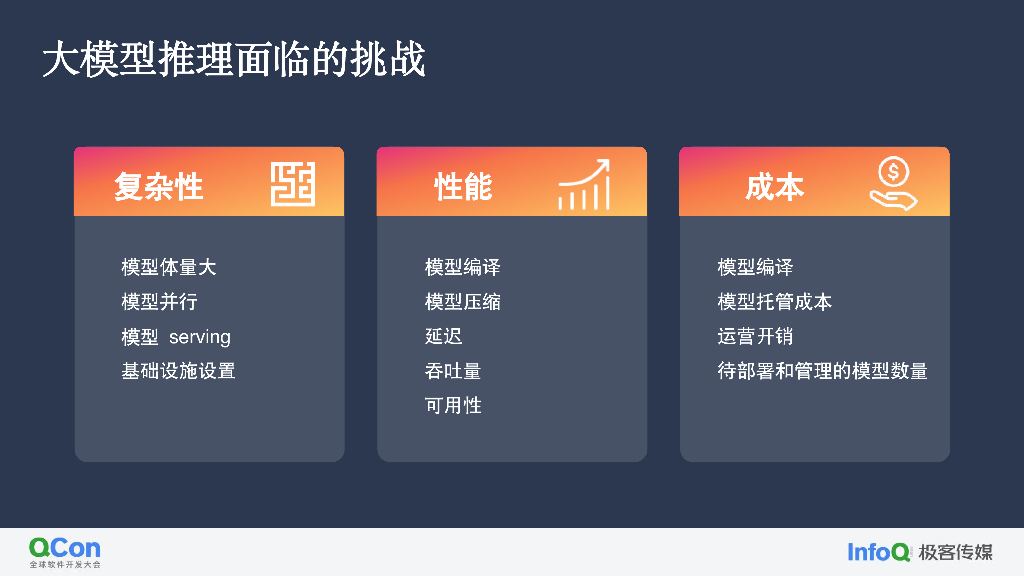 大模型推理面临的挑战

复杂性

模型体量大
模型并行
模型 serving
基础设施设置

性能

模型编译
模型压缩
延迟
吞吐量
可用性

成本

模型编译
模型托管成本
运营开销
待部署和管理的模型数量

QCon
全球软件开发大会

InfoQ 极客传媒